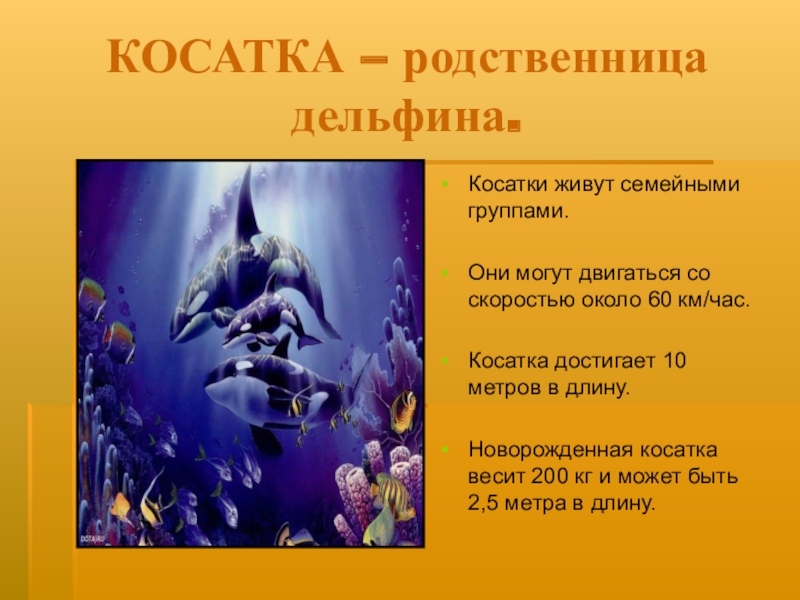 КОСАТКА – родственница дельфина.

Косатки живут семейными группами.

Они могут двигаться со скоростью около 60 км/час.

Косатка достигает 10 метров в длину.

Новорожденная косатка весит 200 кг и может быть 2,5 метра в длину.